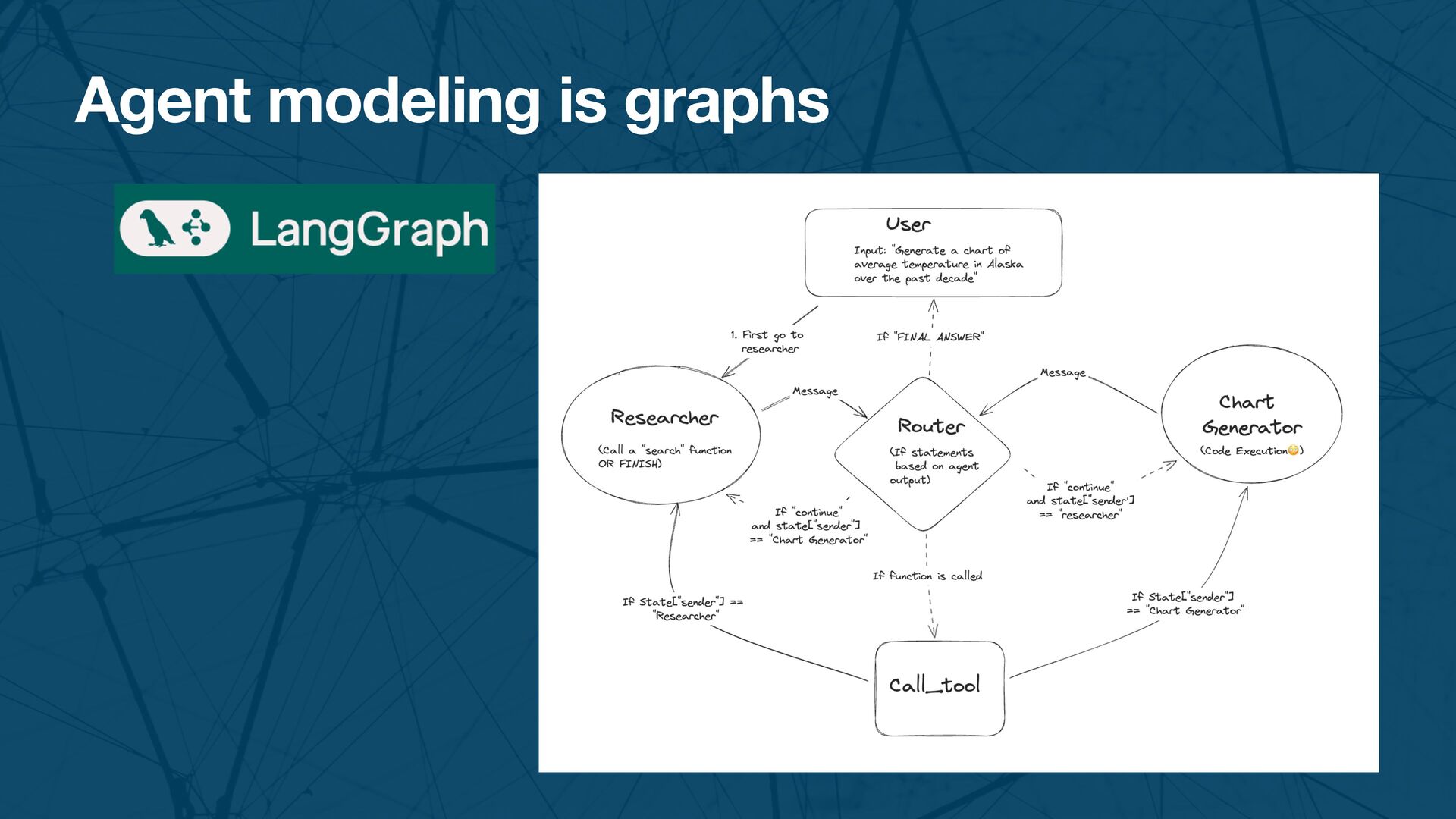 Agent modeling is graphs

LangGraph

User

Input: "Generate a chart of average temperature in Alaska over the past decade"

1. First go to researcher

If "FINAL ANSWER"

Message

Message

Researcher

(Call a "search" function OR FINISH)

Router

(If statements based on agent output)

Chart Generator

(Code Execution😳)

If "continue" and state["sender"] == "Chart Generator"

If "continue" and state["sender"] == "researcher"

If function is called

If State["sender"] == "Researcher"

If State["sender"] == "Chart Generator"

Call_tool